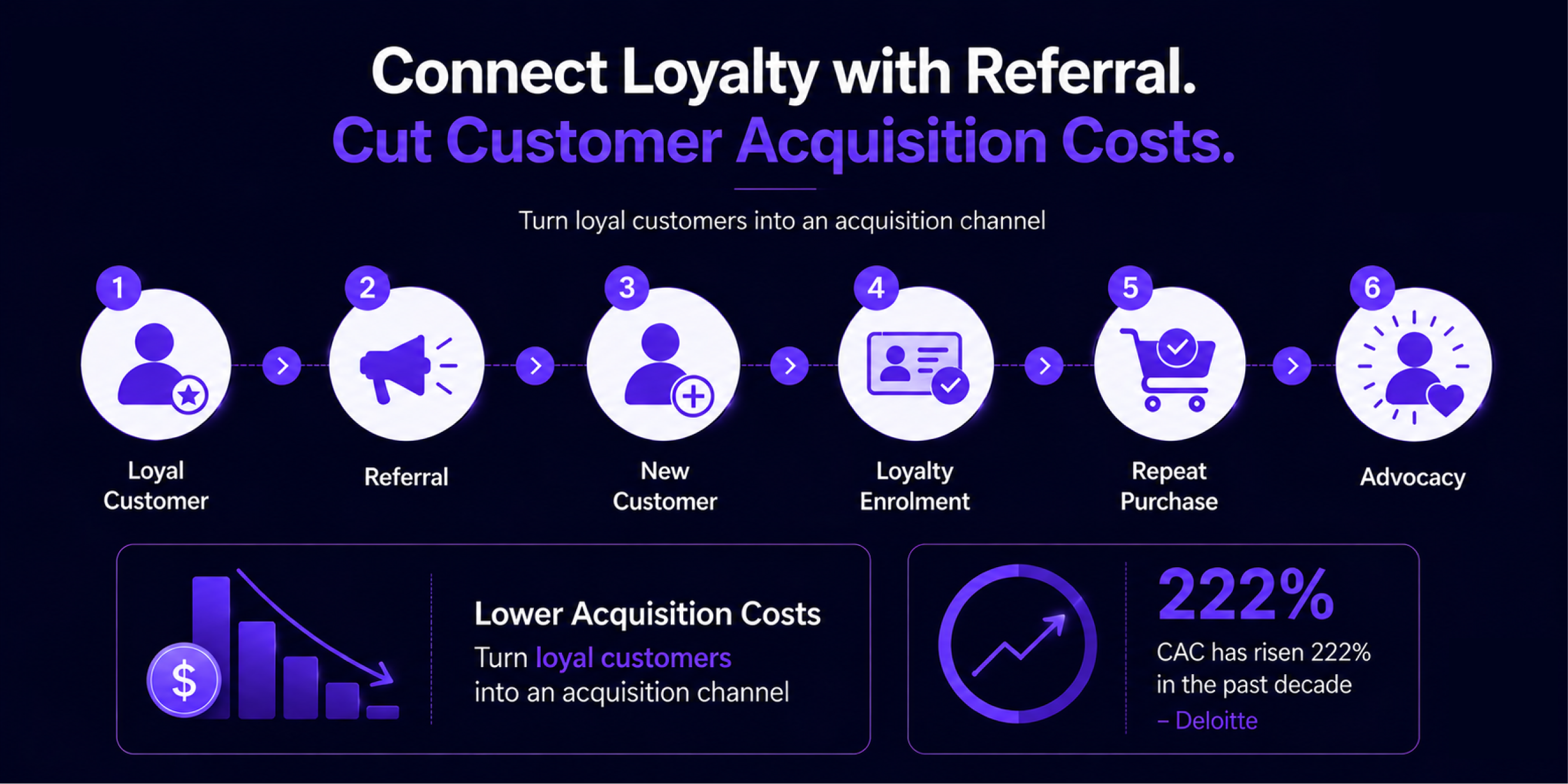 Connect Loyalty with Referral.
Cut Customer Acquisition Costs.

Turn loyal customers into an acquisition channel

1
Loyal Customer

2
Referral

3
New Customer

4
Loyalty Enrolment

5
Repeat Purchase

6
Advocacy

$

Lower Acquisition Costs
Turn loyal customers into an acquisition channel

222%
CAC has risen 222% in the past decade
– Deloitte